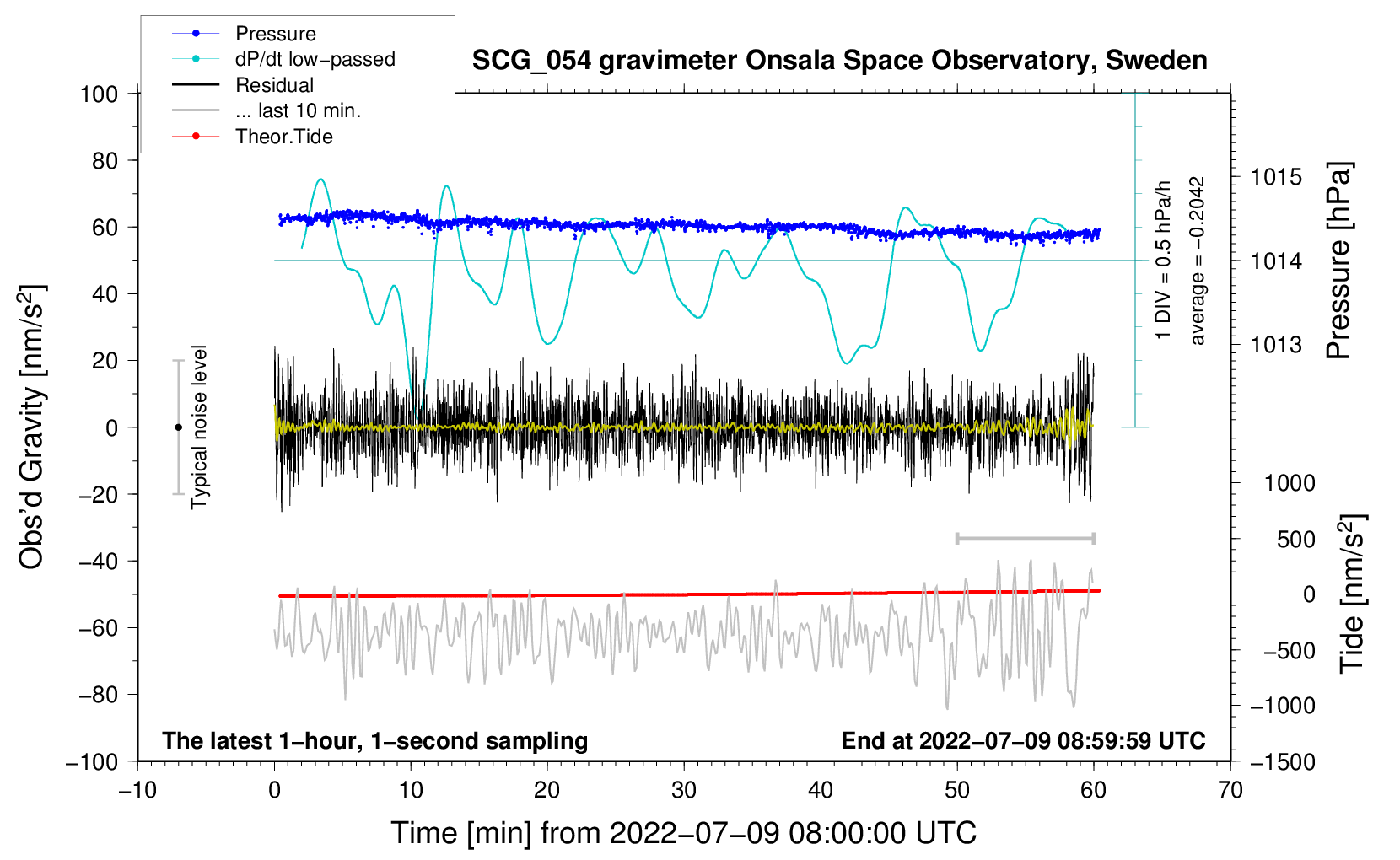 Pressure
dP/dt low−passed
Residual
... last 10 min.
Theor.Tide

SCG_054 gravimeter Onsala Space Observatory, Sweden

100
80
60
40
20
0
−20
−40
−60
−80
−100

Obs'd Gravity [nm/s$^2$]

Typical noise level

1 DIV = 0.5 hPa/h
average = −0.2042

1015
1014
1013

Pressure [hPa]

1000
500
0
−500
−1000
−1500

Tide [nm/s$^2$]

The latest 1−hour, 1−second sampling
End at 2022−07−09 08:59:59 UTC

−10
0
10
20
30
40
50
60
70

Time [min] from 2022−07−09 08:00:00 UTC